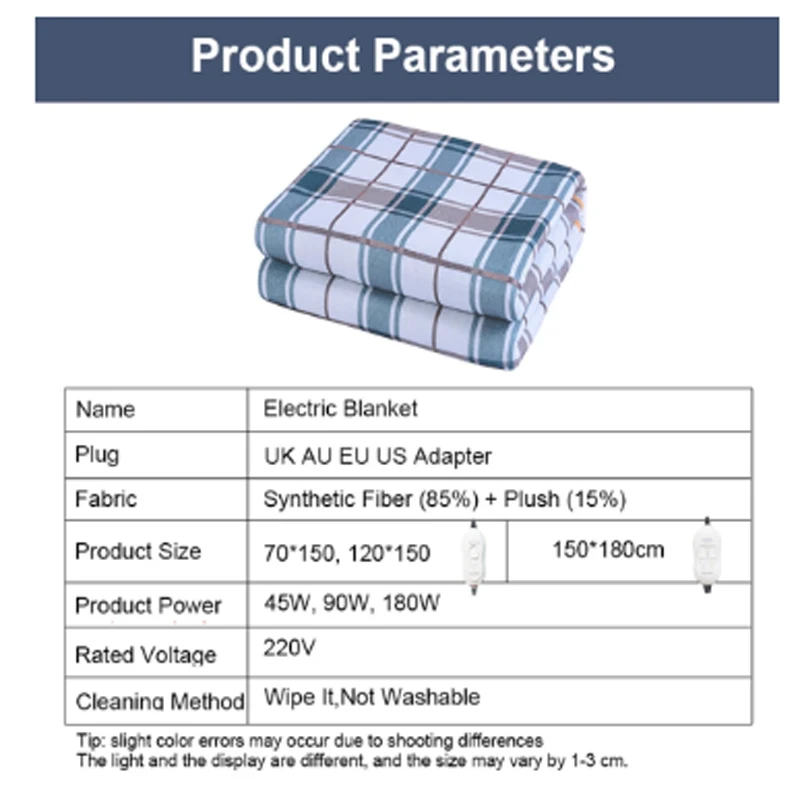 Product Parameters

| Name | Electric Blanket | |
|---|---|---|
| Plug | UK AU EU US Adapter | |
| Fabric | Synthetic Fiber (85%) + Plush (15%) | |
| Product Size | 70*150, 120*150 | 150*180cm |
| Product Power | 45W, 90W, 180W | |
| Rated Voltage | 220V | |
| Cleaning Method | Wipe It,Not Washable | |

Tip: slight color errors may occur due to shooting differences
The light and the display are different, and the size may vary by 1-3 cm.